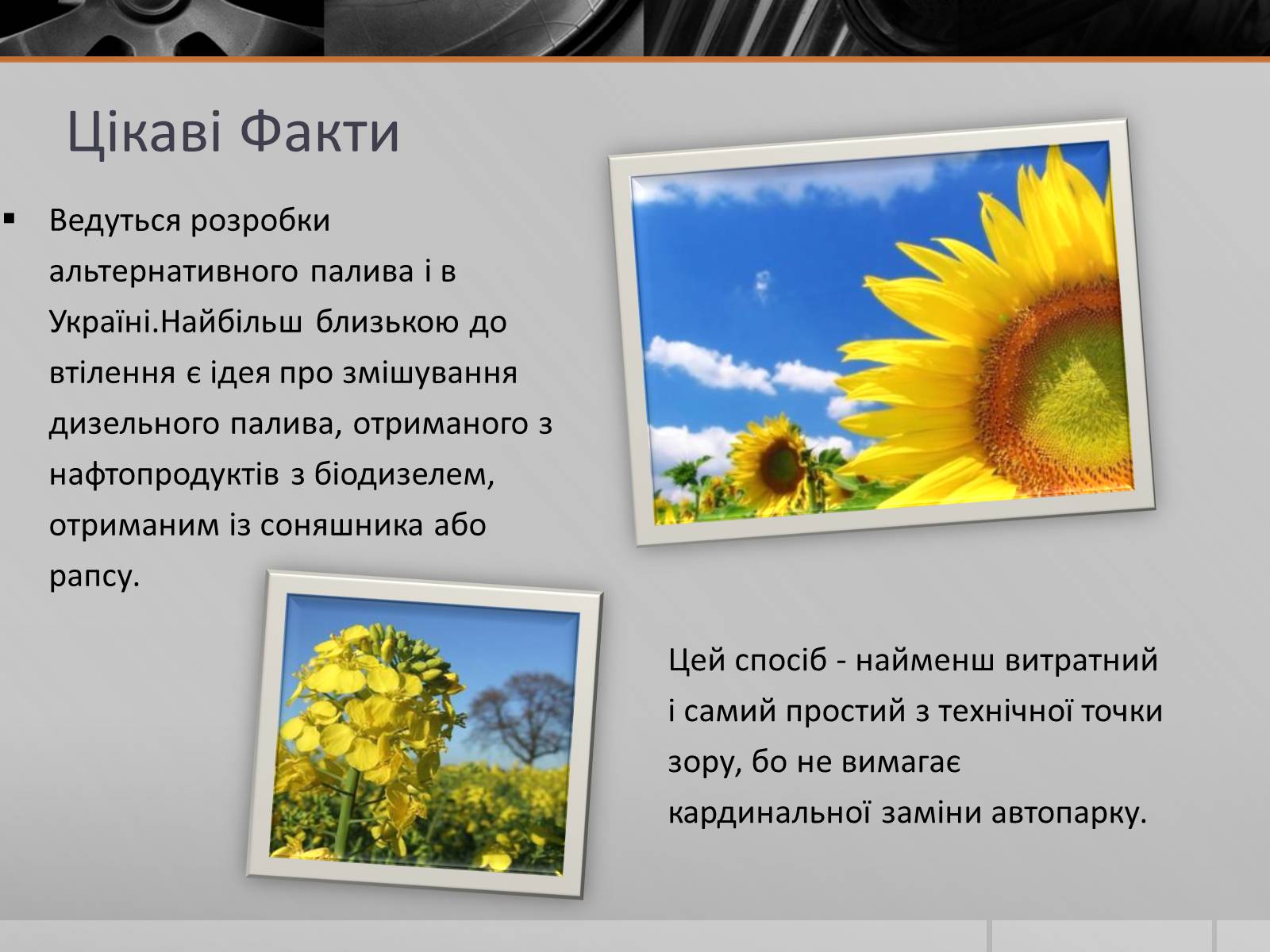 Цікаві Факти

▪ Ведуться розробки альтернативного палива і в Україні.Найбільш близькою до втілення є ідея про змішування дизельного палива, отриманого з нафтопродуктів з біодизелем, отриманим із соняшника або рапсу.

Цей спосіб - найменш витратний і самий простий з технічної точки зору, бо не вимагає кардинальної заміни автопарку.